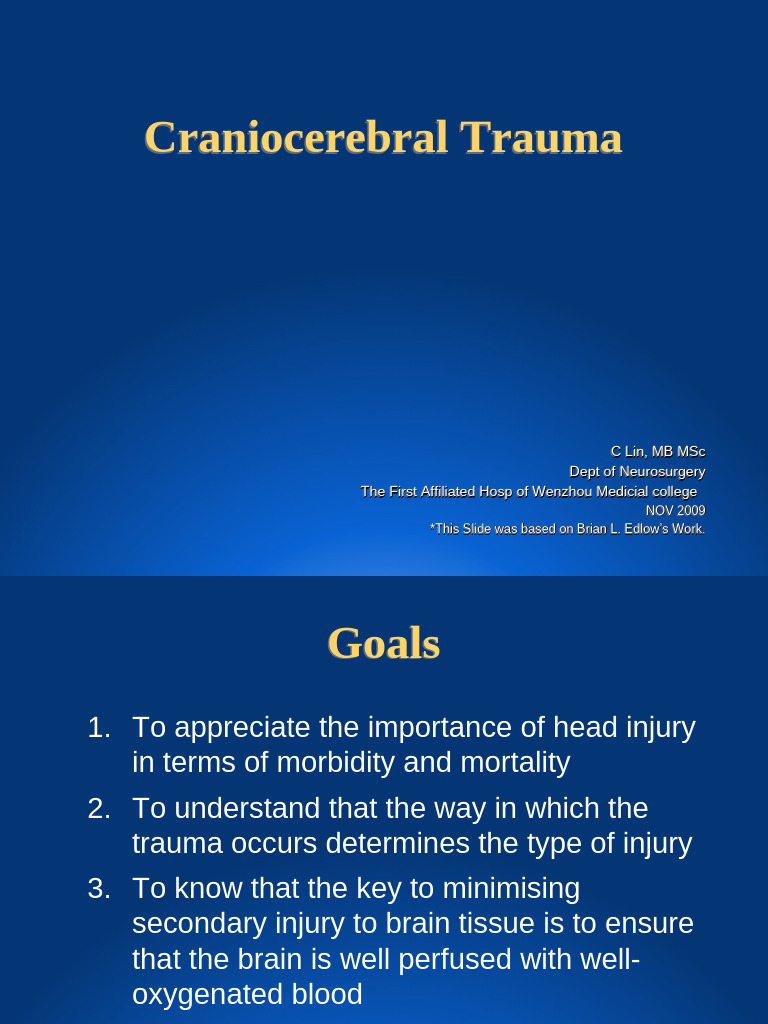 Craniocerebral Trauma

C Lin, MB MSc
Dept of Neurosurgery
The First Affiliated Hosp of Wenzhou Medicial college
NOV 2009
*This Slide was based on Brian L. Edlow's Work.

Goals

1. To appreciate the importance of head injury in terms of morbidity and mortality
2. To understand that the way in which the trauma occurs determines the type of injury
3. To know that the key to minimising secondary injury to brain tissue is to ensure that the brain is well perfused with well-oxygenated blood